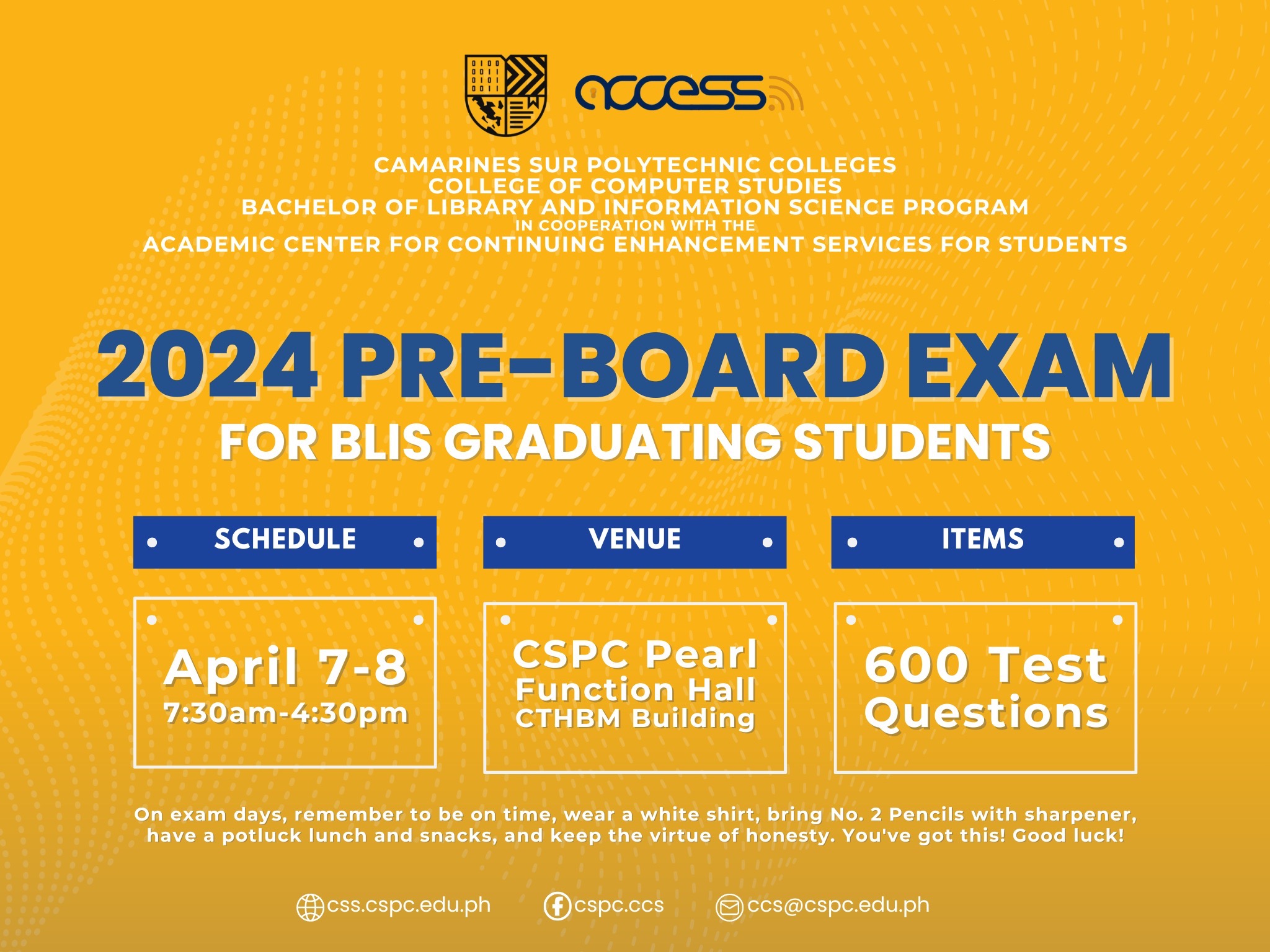 access

CAMARINES SUR POLYTECHNIC COLLEGES
COLLEGE OF COMPUTER STUDIES
BACHELOR OF LIBRARY AND INFORMATION SCIENCE PROGRAM
IN COOPERATION WITH THE
ACADEMIC CENTER FOR CONTINUING ENHANCEMENT SERVICES FOR STUDENTS

2024 PRE-BOARD EXAM
FOR BLIS GRADUATING STUDENTS

SCHEDULE

April 7-8
7:30am-4:30pm

VENUE

CSPC Pearl Function Hall CTHBM Building

ITEMS

600 Test Questions

On exam days, remember to be on time, wear a white shirt, bring No. 2 Pencils with sharpener, have a potluck lunch and snacks, and keep the virtue of honesty. You've got this! Good luck!

css.cspc.edu.ph cspc.ccs ccs@cspc.edu.ph